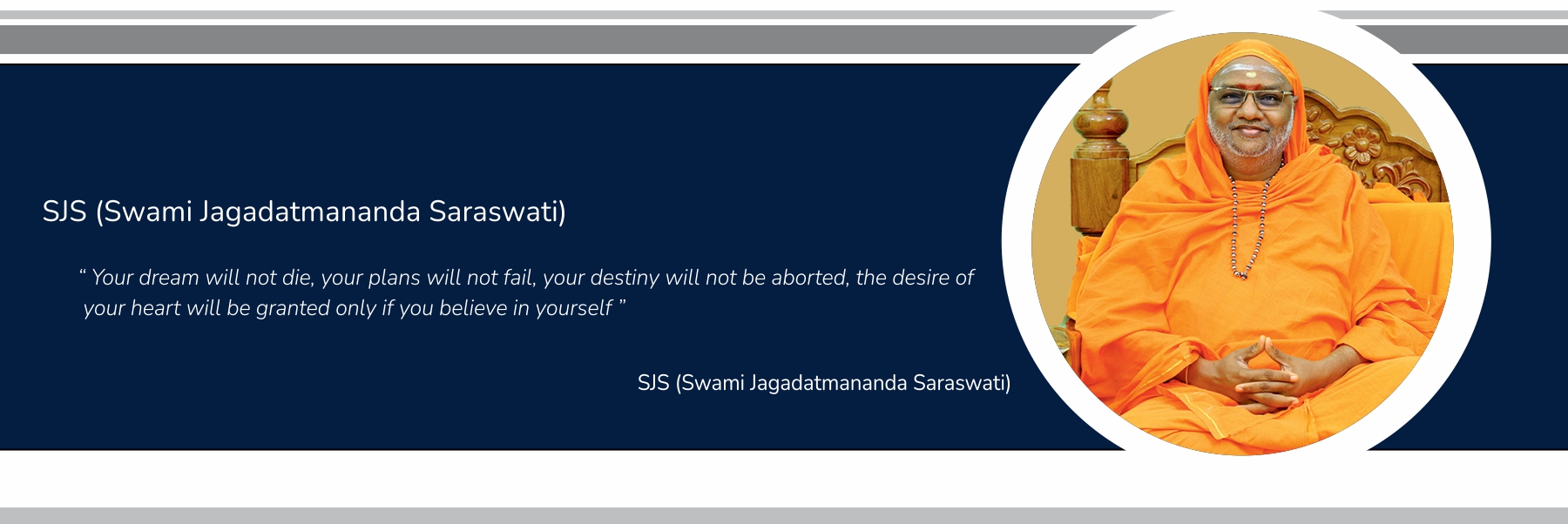 SJS (Swami Jagadatmananda Saraswati)

“ Your dream will not die, your plans will not fail, your destiny will not be aborted, the desire of your heart will be granted only if you believe in yourself ”

SJS (Swami Jagadatmananda Saraswati)